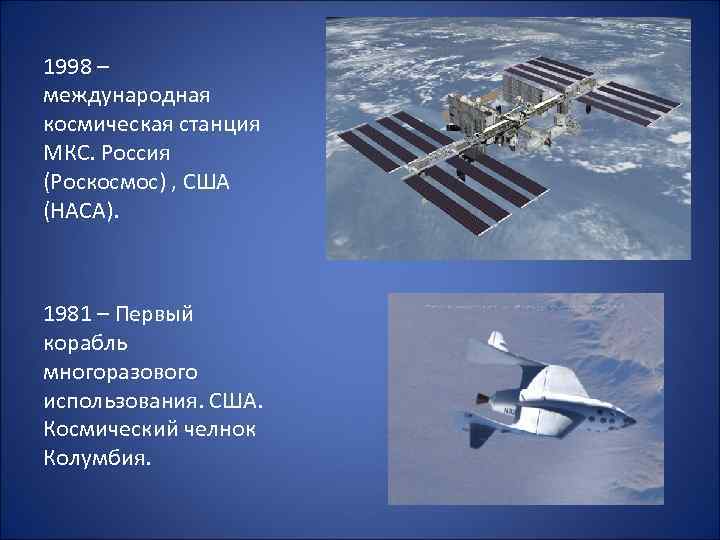 1998 – международная космическая станция МКС. Россия (Роскосмос) , США (НАСА).

1981 – Первый корабль многоразового использования. США. Космический челнок Колумбия.